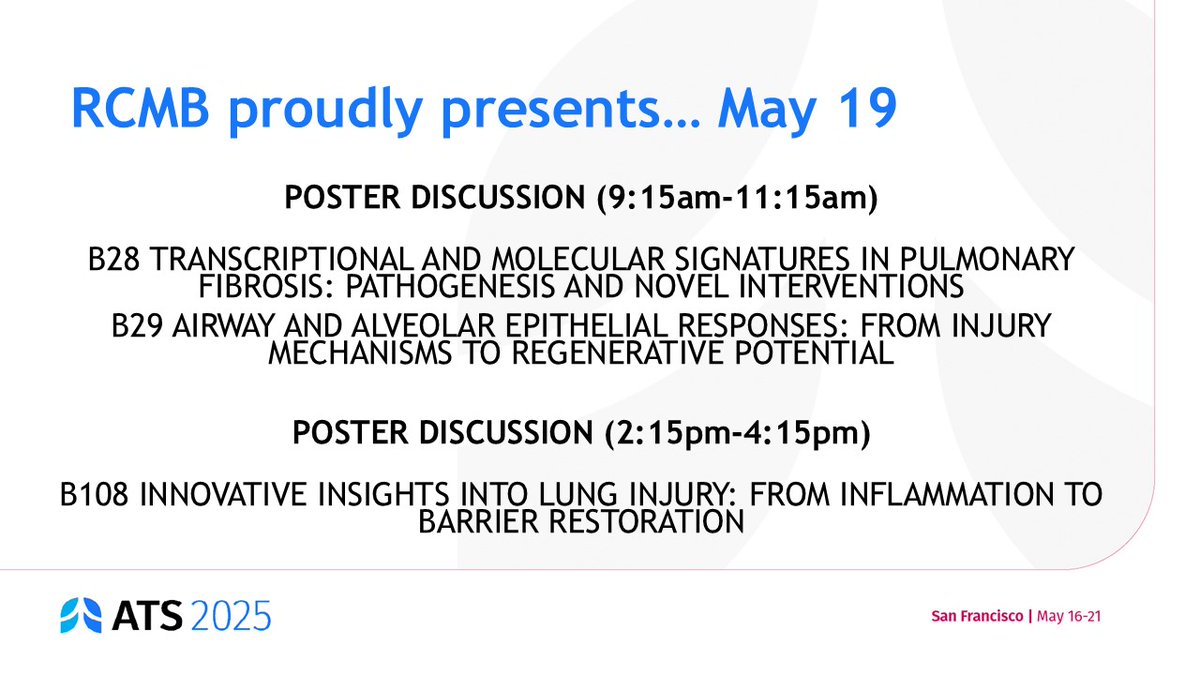 RCMB proudly presents… May 19

POSTER DISCUSSION (9:15am-11:15am)

B28 TRANSCRIPTIONAL AND MOLECULAR SIGNATURES IN PULMONARY FIBROSIS: PATHOGENESIS AND NOVEL INTERVENTIONS

B29 AIRWAY AND ALVEOLAR EPITHELIAL RESPONSES: FROM INJURY MECHANISMS TO REGENERATIVE POTENTIAL

POSTER DISCUSSION (2:15pm-4:15pm)

B108 INNOVATIVE INSIGHTS INTO LUNG INJURY: FROM INFLAMMATION TO BARRIER RESTORATION

ATS 2025

San Francisco | May 16-21